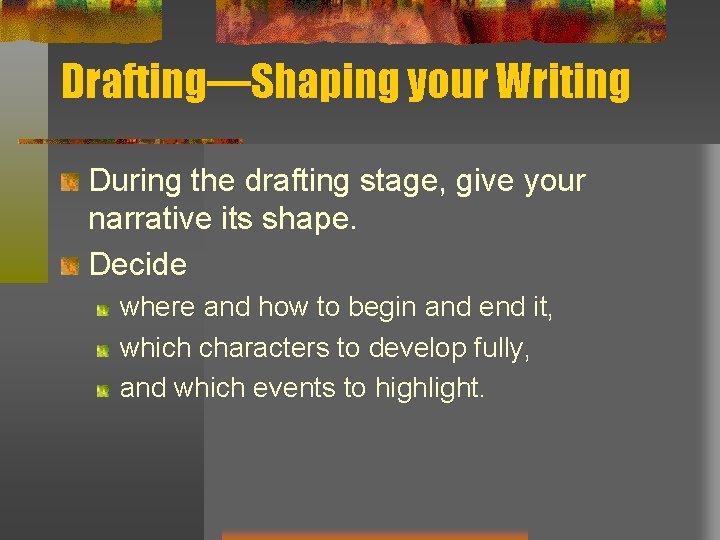 Drafting—Shaping your Writing

During the drafting stage, give your narrative its shape.

Decide

where and how to begin and end it,

which characters to develop fully,

and which events to highlight.